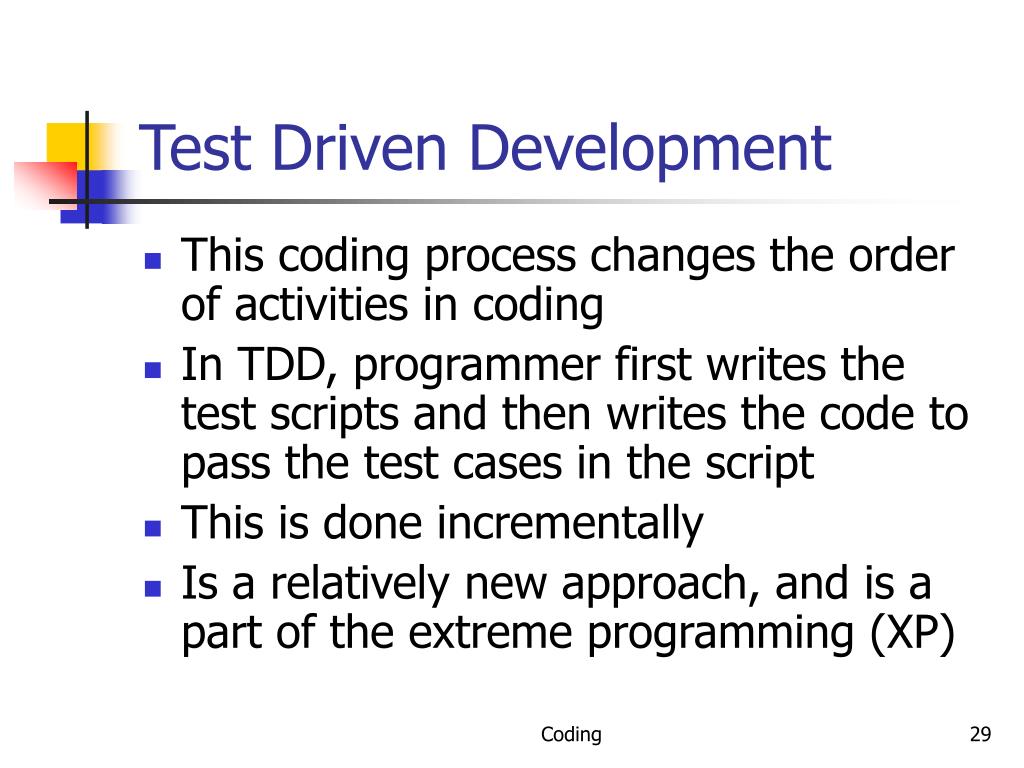 Test Driven Development

- This coding process changes the order of activities in coding
- In TDD, programmer first writes the test scripts and then writes the code to pass the test cases in the script
- This is done incrementally
- Is a relatively new approach, and is a part of the extreme programming (XP)

Coding

29